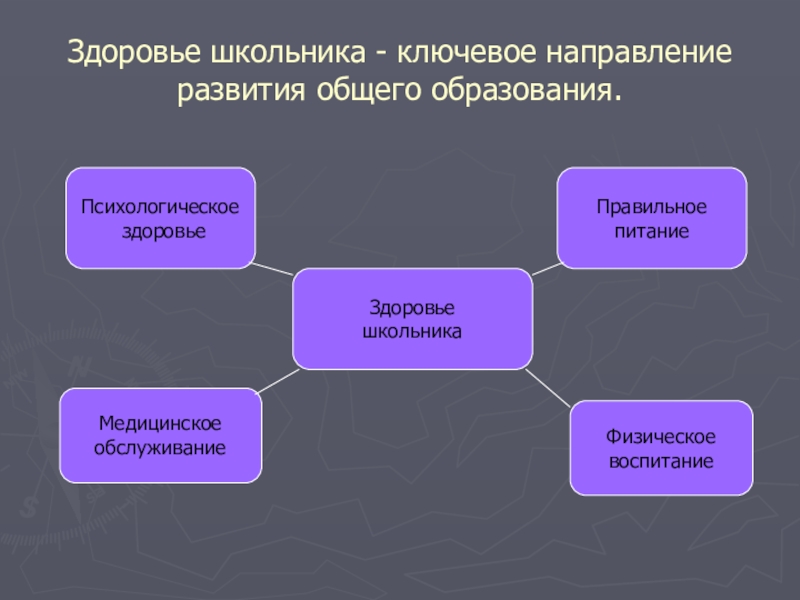 Здоровье школьника - ключевое направление развития общего образования.

Психологическое здоровье

Правильное питание

Здоровье школьника

Медицинское обслуживание

Физическое воспитание